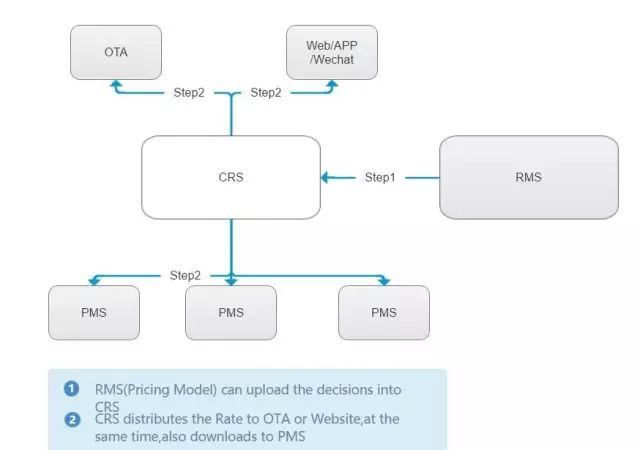 OTA

Web/APP /Wechat

Step2

Step2

CRS

Step1

RMS

Step2

PMS

PMS

PMS

1 RMS(Pricing Model) can upload the decisions into CRS

2 CRS distributes the Rate to OTA or Website,at the same time,also downloads to PMS